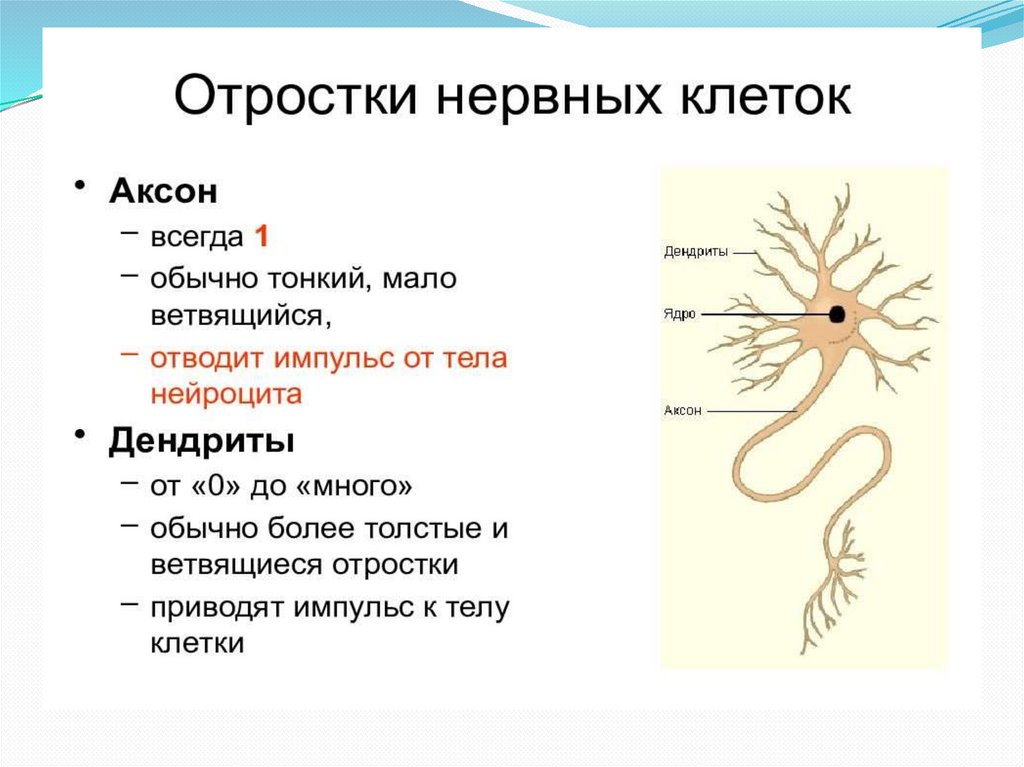 Отростки нервных клеток

• Аксон
– всегда 1
– обычно тонкий, мало ветвящийся,
– отводит импульс от тела нейроцита

• Дендриты
– от «0» до «много»
– обычно более толстые и ветвящиеся отростки
– приводят импульс к телу клетки

Дендриты
Ядро
Аксон